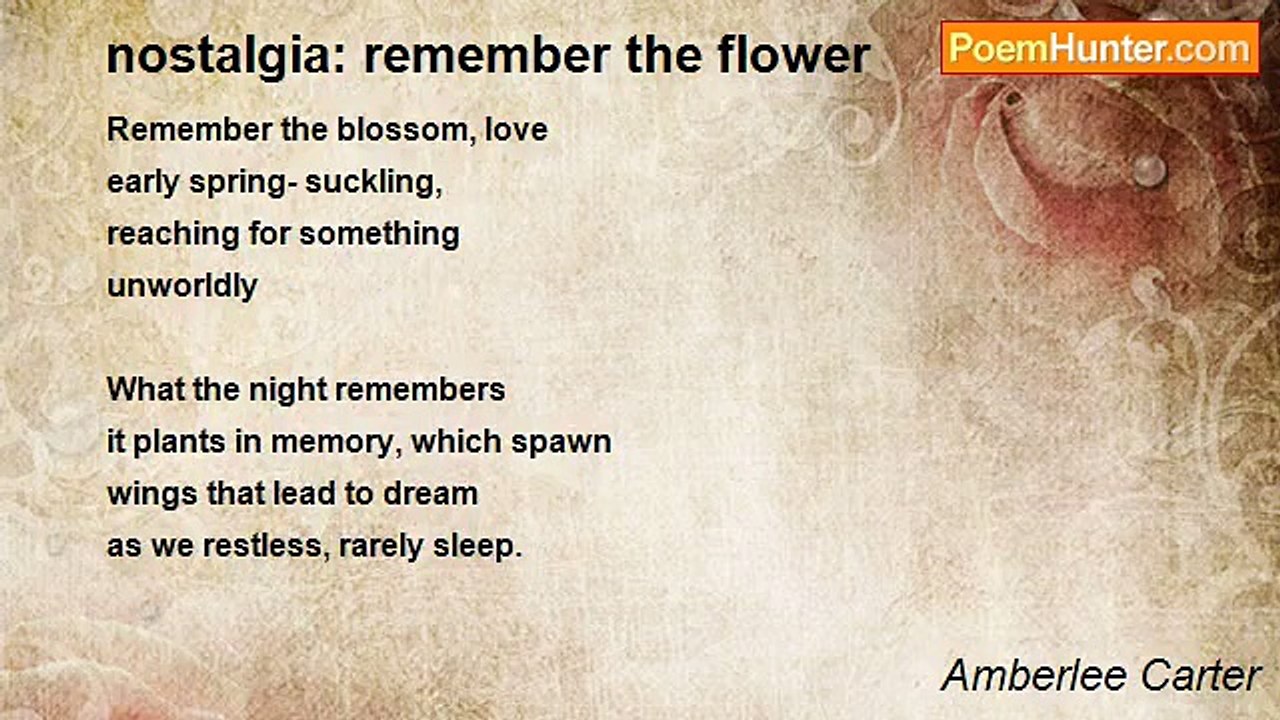 nostalgia: remember the flower

PoemHunter.com

Remember the blossom, love
early spring- suckling,
reaching for something
unworldly

What the night remembers
it plants in memory, which spawn
wings that lead to dream
as we restless, rarely sleep.

Amberlee Carter